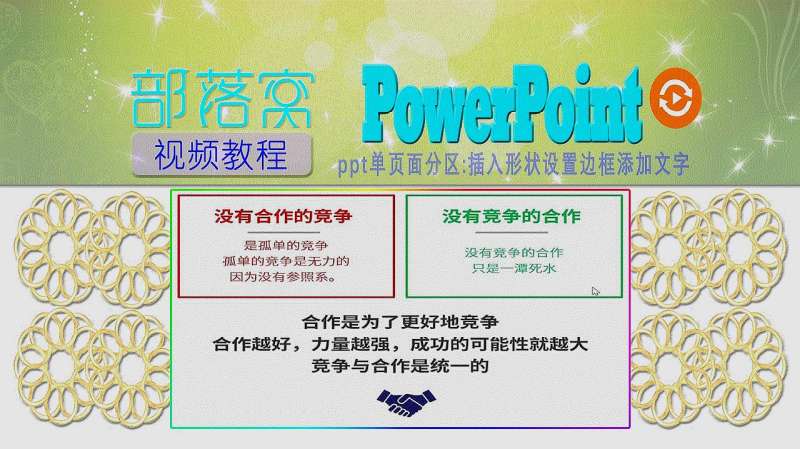 部落窝
视频教程

PowerPoint

ppt单页面分区:插入形状设置边框添加文字

没有合作的竞争

是孤单的竞争
孤单的竞争是无力的
因为没有参照系。

没有竞争的合作

没有竞争的合作
只是一潭死水

合作是为了更好地竞争
合作越好，力量越强，成功的可能性就越大
竞争与合作是统一的